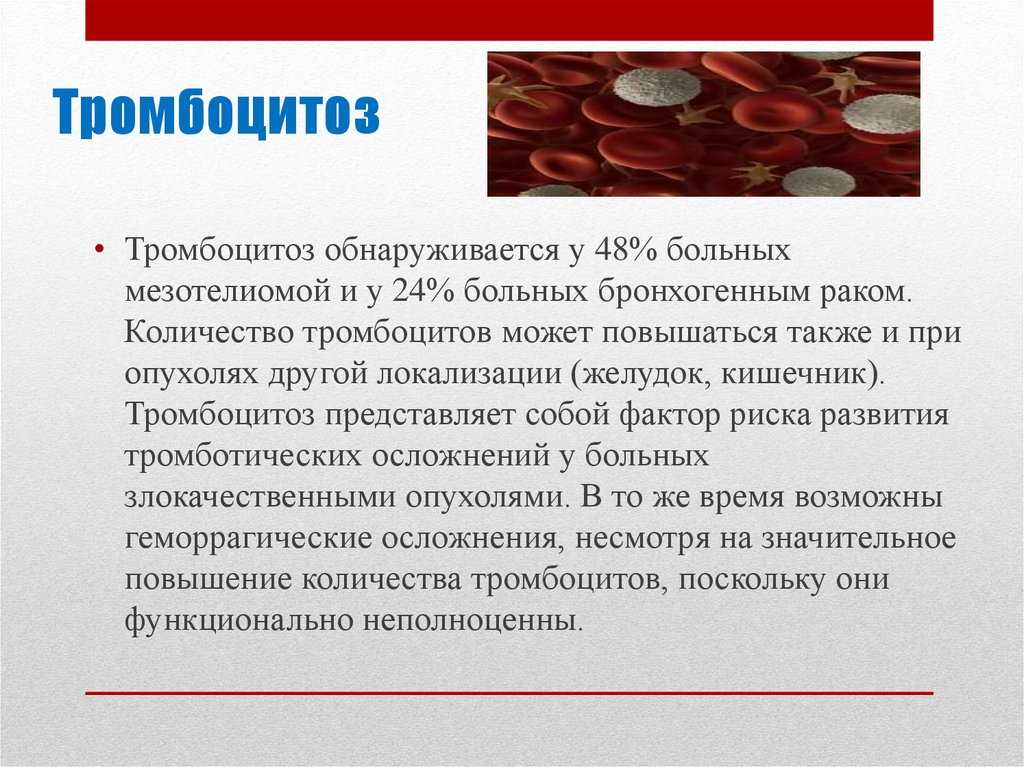 Тромбоцитоз

• Тромбоцитоз обнаруживается у 48% больных мезотелиомой и у 24% больных бронхогенным раком. Количество тромбоцитов может повышаться также и при опухолях другой локализации (желудок, кишечник). Тромбоцитоз представляет собой фактор риска развития тромботических осложнений у больных злокачественными опухолями. В то же время возможны геморрагические осложнения, несмотря на значительное повышение количества тромбоцитов, поскольку они функционально неполноценны.